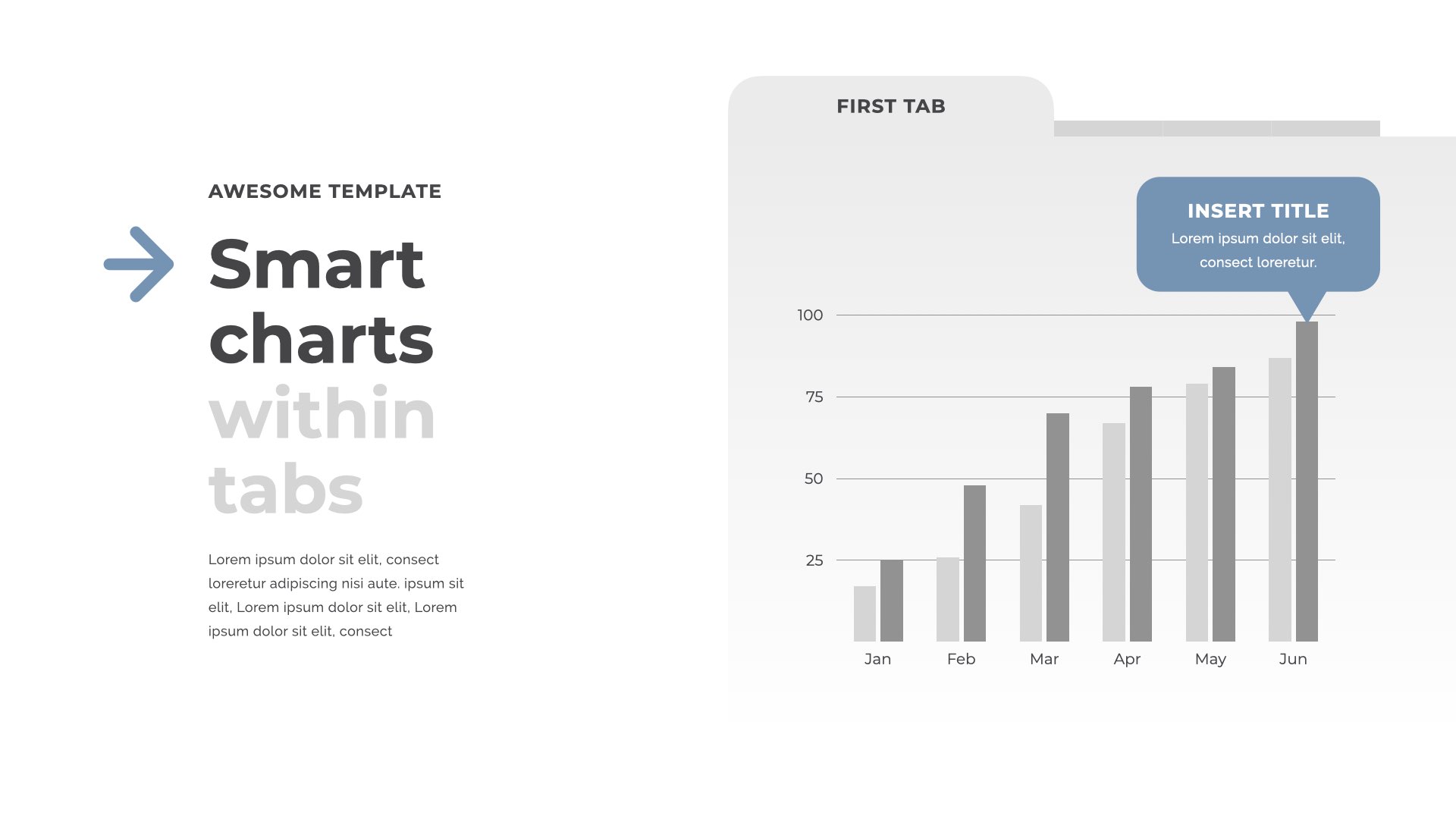 AWESOME TEMPLATE

Smart charts within tabs

Lorem ipsum dolor sit elit, consect loreretur adipiscing nisi aute. ipsum sit elit, Lorem ipsum dolor sit elit, Lorem ipsum dolor sit elit, consect

FIRST TAB

INSERT TITLE
Lorem ipsum dolor sit elit, consect loreretur.

100
75
50
25

Jan
Feb
Mar
Apr
May
Jun